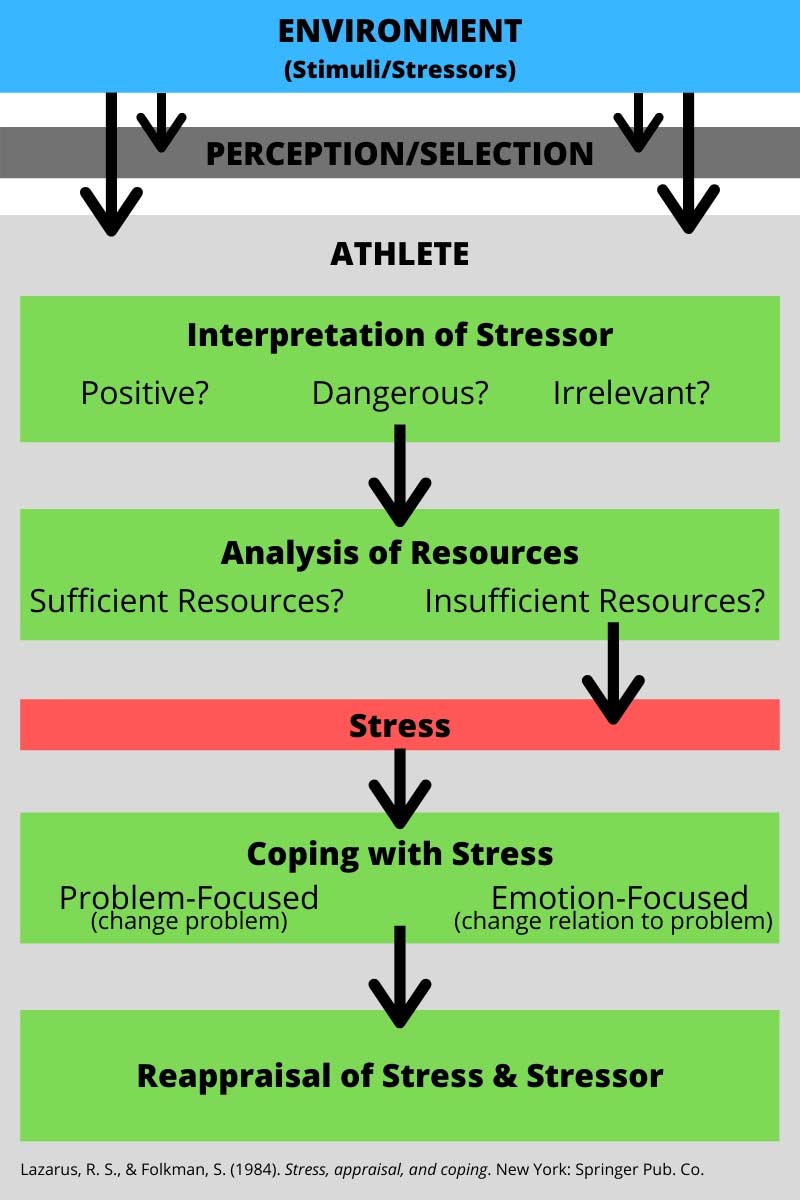 ENVIRONMENT
(Stimuli/Stressors)

PERCEPTION/SELECTION

ATHLETE

Interpretation of Stressor
Positive? Dangerous? Irrelevant?

Analysis of Resources
Sufficient Resources? Insufficient Resources?

Stress

Coping with Stress
Problem-Focused
(change problem)
Emotion-Focused
(change relation to problem)

Reappraisal of Stress & Stressor

Lazarus, R. S., & Folkman, S. (1984). Stress, appraisal, and coping. New York: Springer Pub. Co.